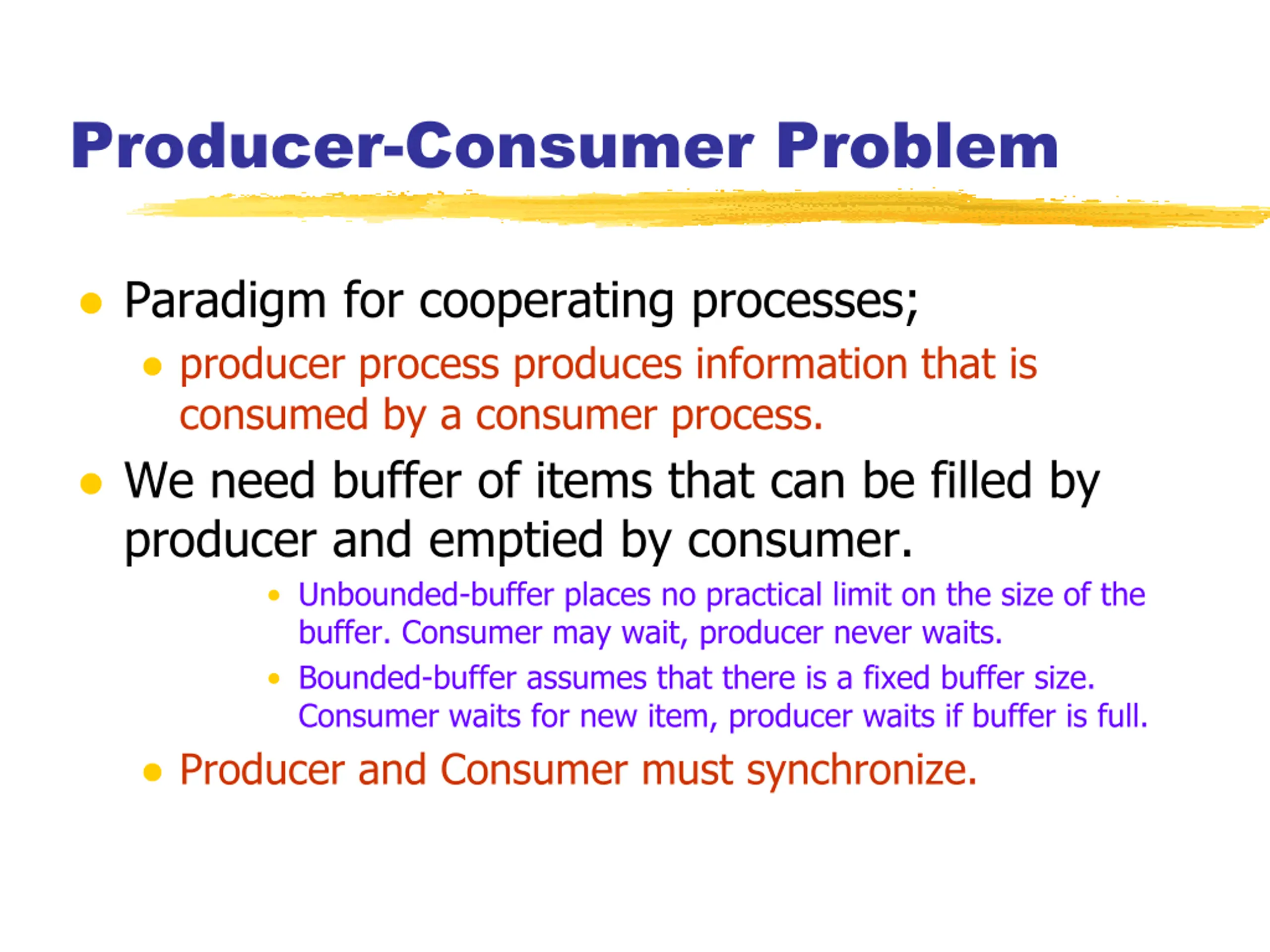 Producer-Consumer Problem

- Paradigm for cooperating processes;
  - producer process produces information that is consumed by a consumer process.
- We need buffer of items that can be filled by producer and emptied by consumer.
  - Unbounded-buffer places no practical limit on the size of the buffer. Consumer may wait, producer never waits.
  - Bounded-buffer assumes that there is a fixed buffer size. Consumer waits for new item, producer waits if buffer is full.
  - Producer and Consumer must synchronize.